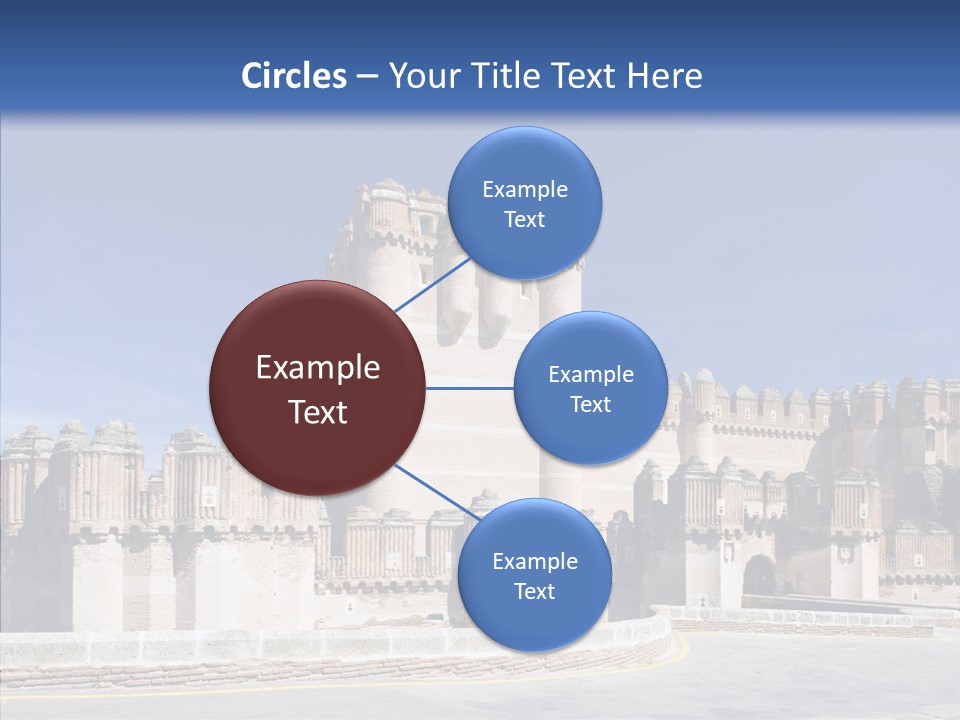 Circles – Your Title Text Here

Example Text

Example Text

Example Text

Example Text